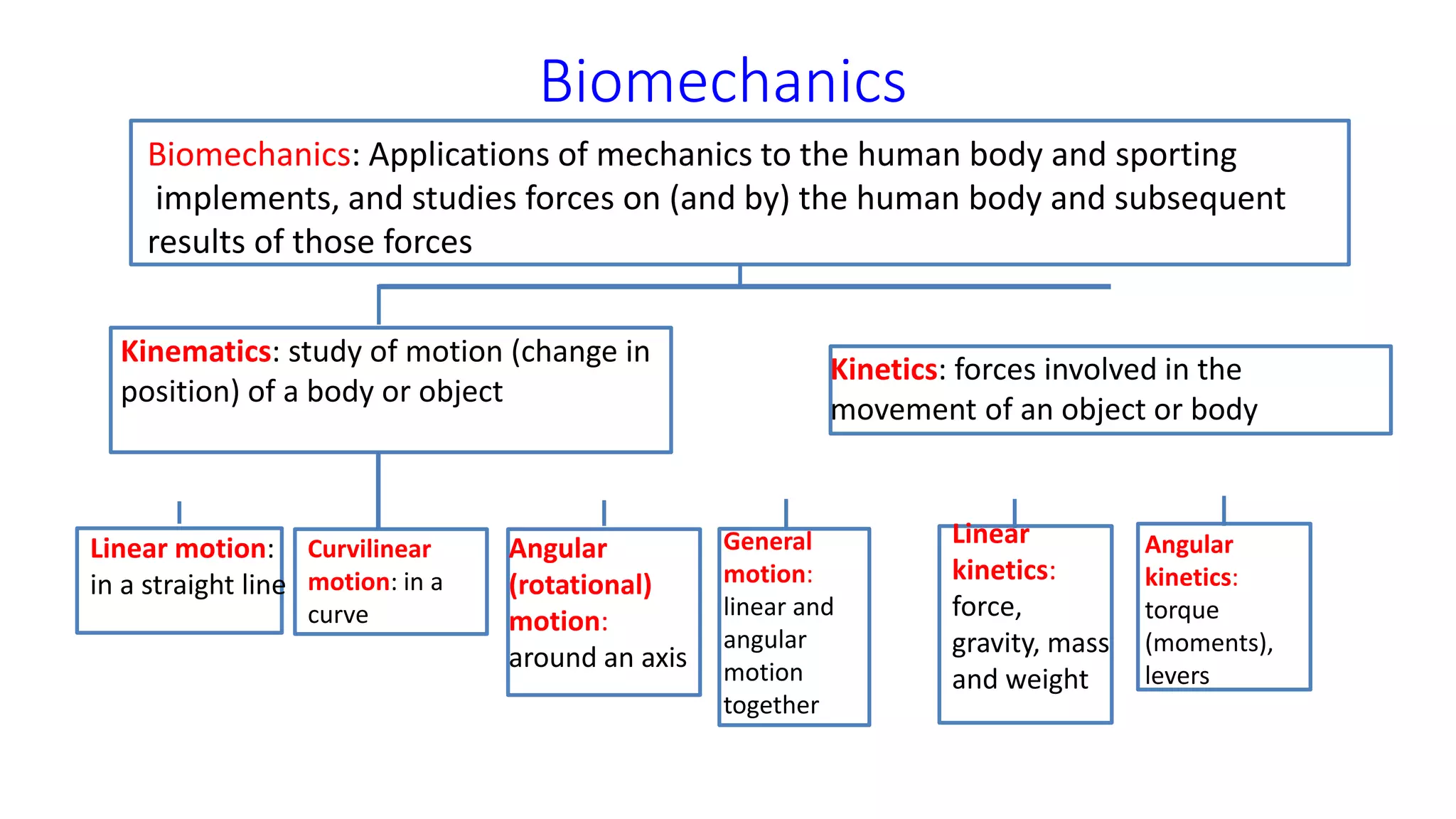 Biomechanics

Biomechanics: Applications of mechanics to the human body and sporting implements, and studies forces on (and by) the human body and subsequent results of those forces

Kinematics: study of motion (change in position) of a body or object

Kinetics: forces involved in the movement of an object or body

Linear motion: in a straight line

Curvilinear motion: in a curve

Angular (rotational) motion: around an axis

General motion: linear and angular motion together

Linear kinetics: force, gravity, mass and weight

Angular kinetics: torque (moments), levers